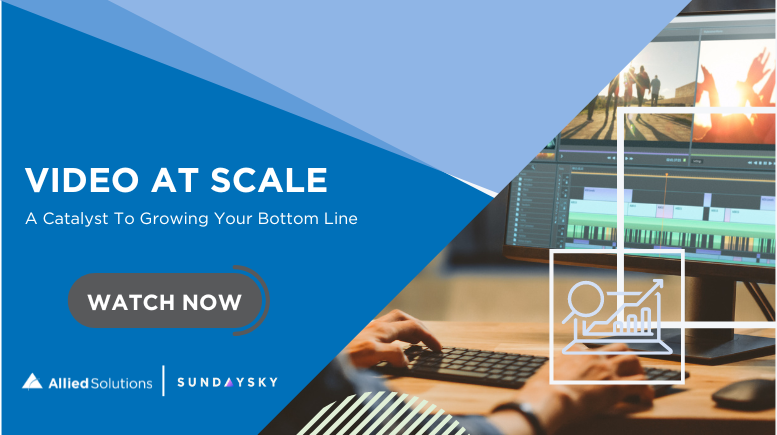 VIDEO AT SCALE

A Catalyst To Growing Your Bottom Line

WATCH NOW

Allied Solutions | SUNDAYSKY